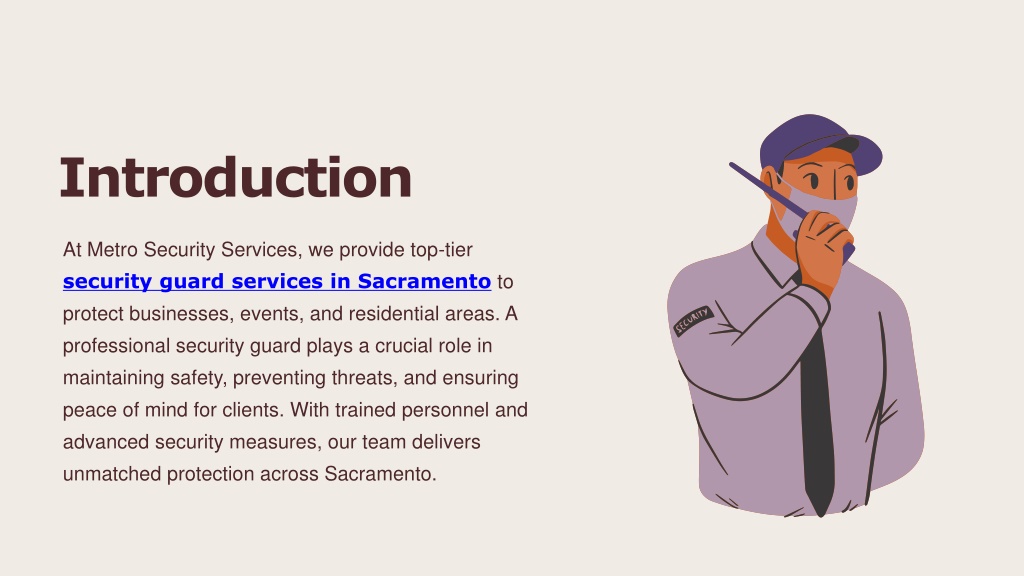 Introduction

At Metro Security Services, we provide top-tier security guard services in Sacramento to protect businesses, events, and residential areas. A professional security guard plays a crucial role in maintaining safety, preventing threats, and ensuring peace of mind for clients. With trained personnel and advanced security measures, our team delivers unmatched protection across Sacramento.

SECURITY